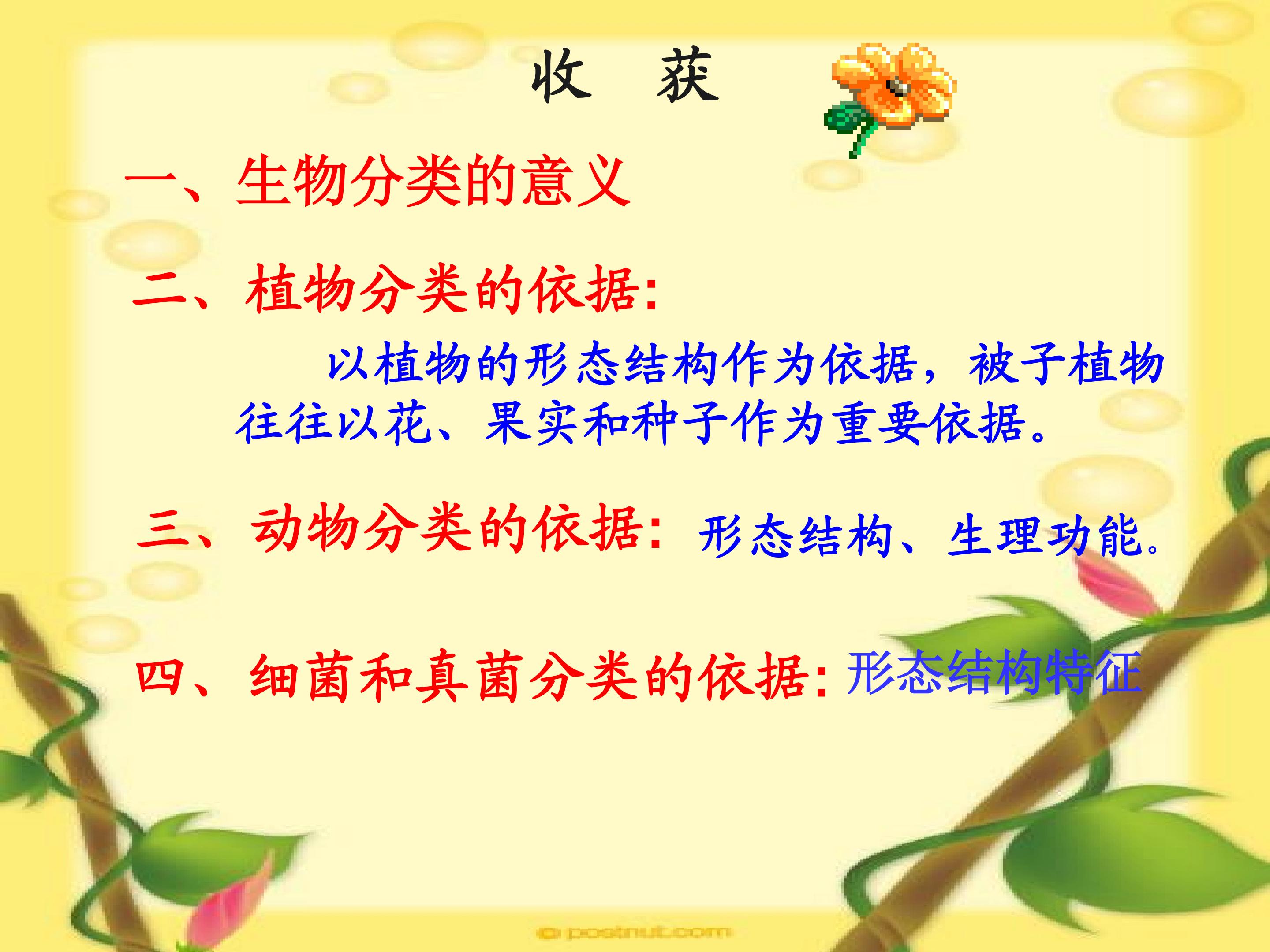 收　获

一、生物分类的意义

二、植物分类的依据:

以植物的形态结构作为依据，被子植物往往以花、果实和种子作为重要依据。

三、动物分类的依据: 形态结构、生理功能。

四、细菌和真菌分类的依据: 形态结构特征

© postnut.com